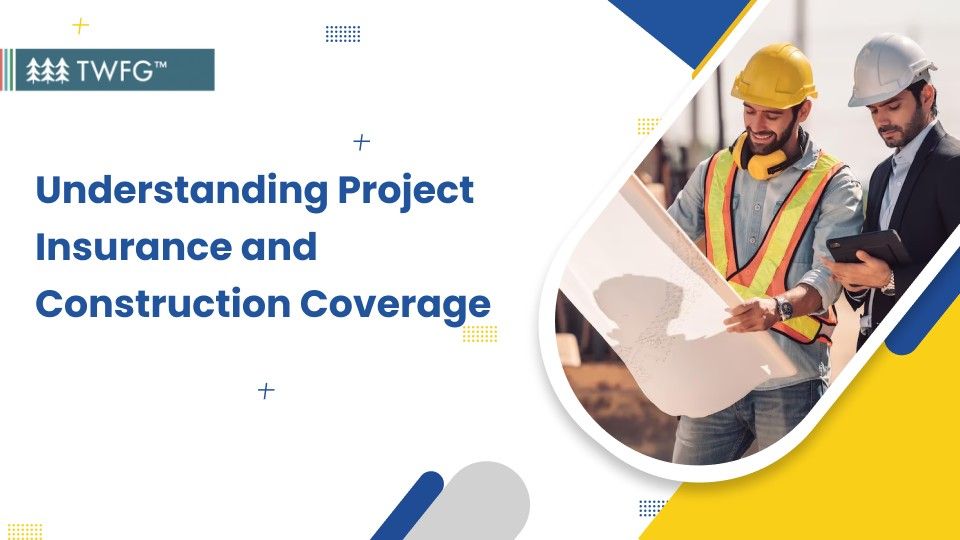 TWFG™

Understanding Project Insurance and Construction Coverage